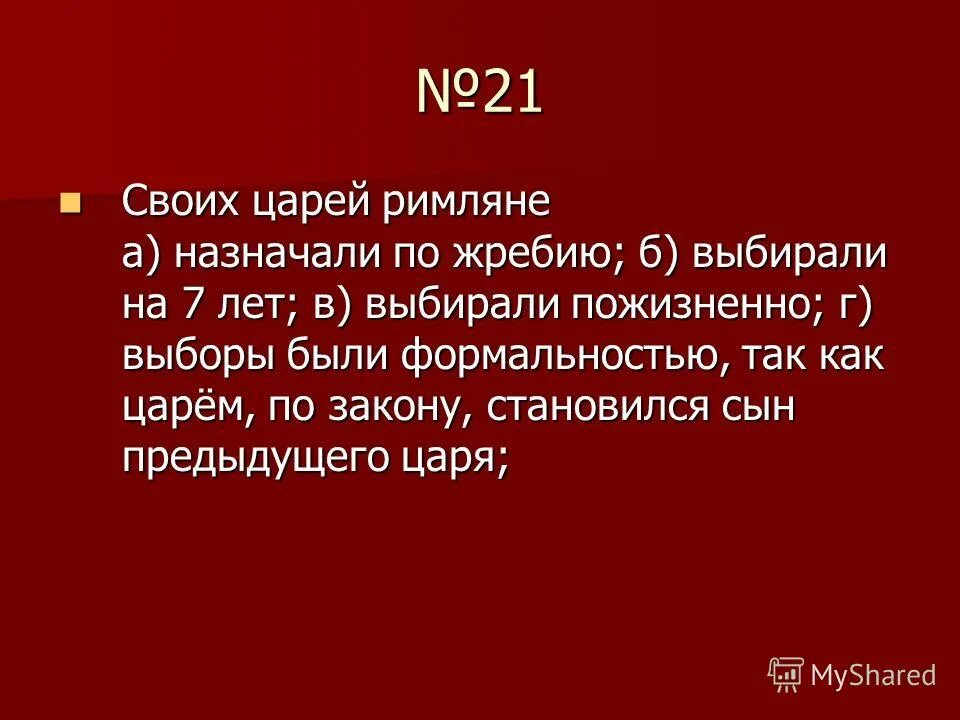 №21

Своих царей римляне
а) назначали по жребию; б) выбирали на 7 лет; в) выбирали пожизненно; г) выборы были формальностью, так как царём, по закону, становился сын предыдущего царя;

MyShared